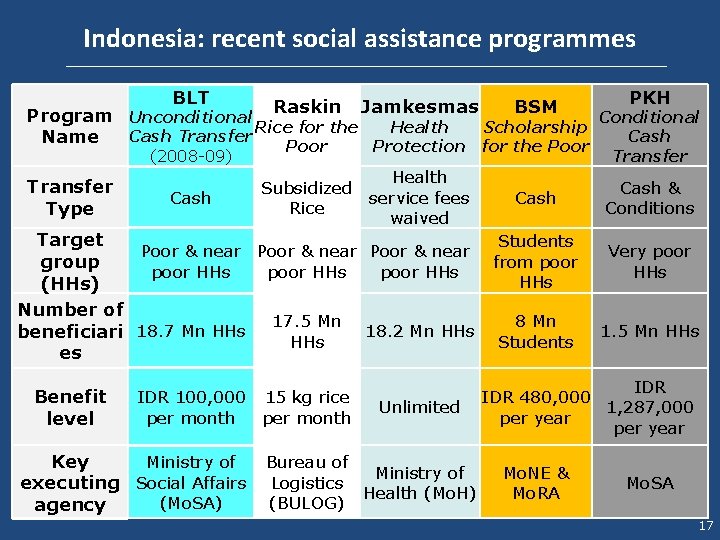 Indonesia: recent social assistance programmes

| Program Name | BLT Unconditional Cash Transfer (2008-09) | Raskin Rice for the Poor | Jamkesmas Health Protection | BSM Scholarship for the Poor | PKH Conditional Cash Transfer |
|---|---|---|---|---|---|
| Transfer Type | Cash | Subsidized Rice | Health service fees waived | Cash | Cash & Conditions |
| Target group (HHs) | Poor & near poor HHs | Poor & near poor HHs | Poor & near poor HHs | Students from poor HHs | Very poor HHs |
| Number of beneficiaries | 18.7 Mn HHs | 17.5 Mn HHs | 18.2 Mn HHs | 8 Mn Students | 1.5 Mn HHs |
| Benefit level | IDR 100,000 per month | 15 kg rice per month | Unlimited | IDR 480,000 per year | IDR 1,287,000 per year |
| Key executing agency | Ministry of Social Affairs (MoSA) | Bureau of Logistics (BULOG) | Ministry of Health (MoH) | MoNE & MoRA | MoSA |

17